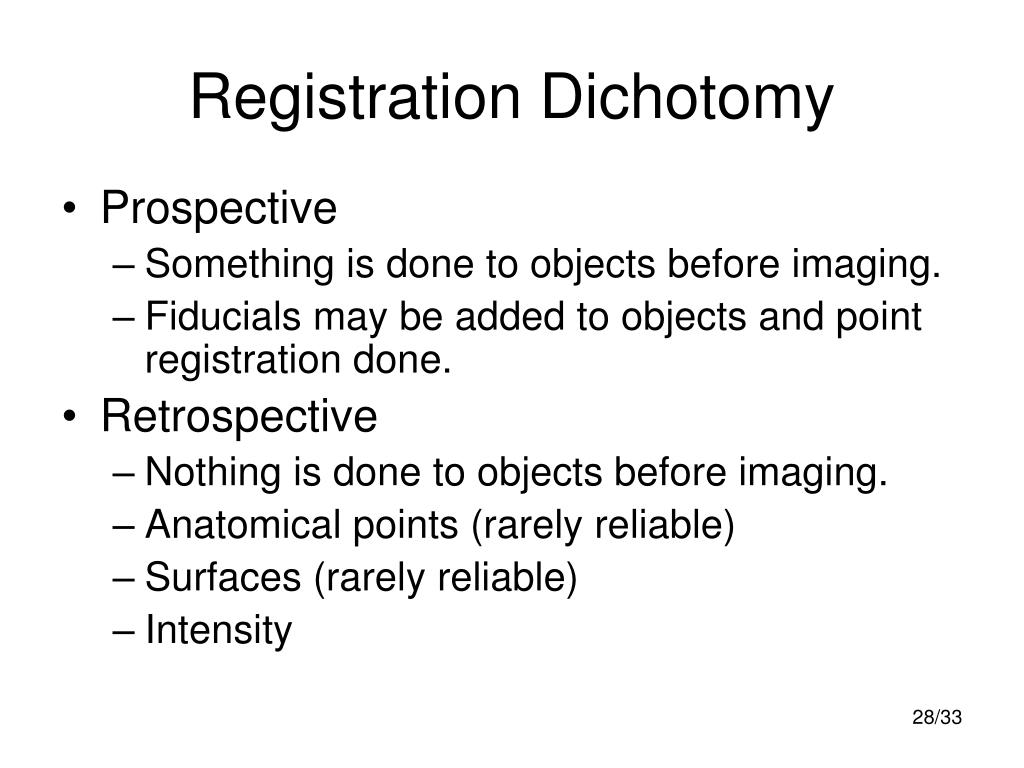 Registration Dichotomy

• Prospective
– Something is done to objects before imaging.
– Fiducials may be added to objects and point registration done.
• Retrospective
– Nothing is done to objects before imaging.
– Anatomical points (rarely reliable)
– Surfaces (rarely reliable)
– Intensity

28/33